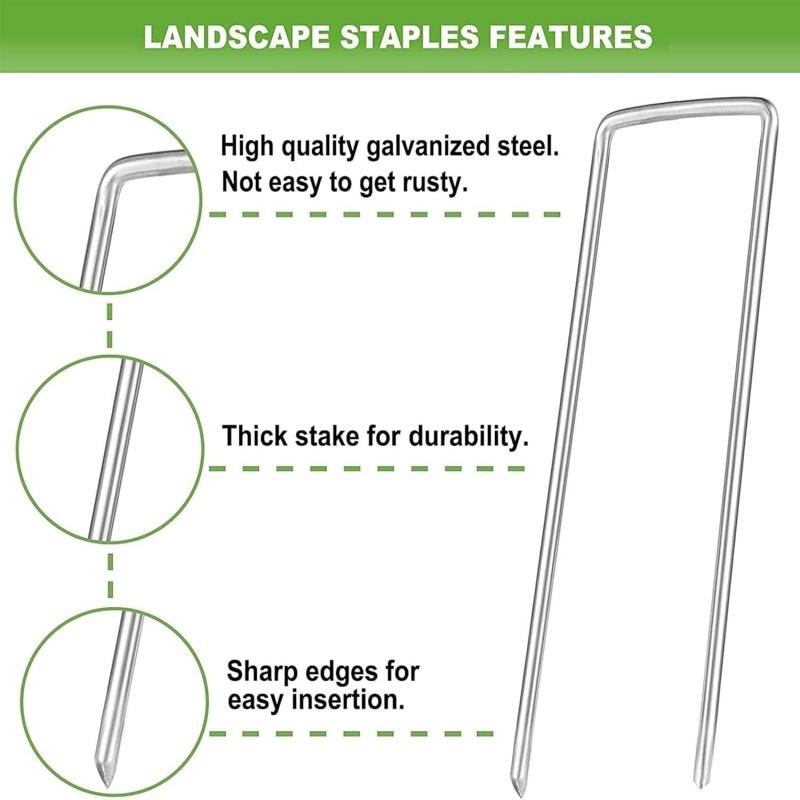 LANDSCAPE STAPLES FEATURES

High quality galvanized steel.
Not easy to get rusty.

Thick stake for durability.

Sharp edges for easy insertion.